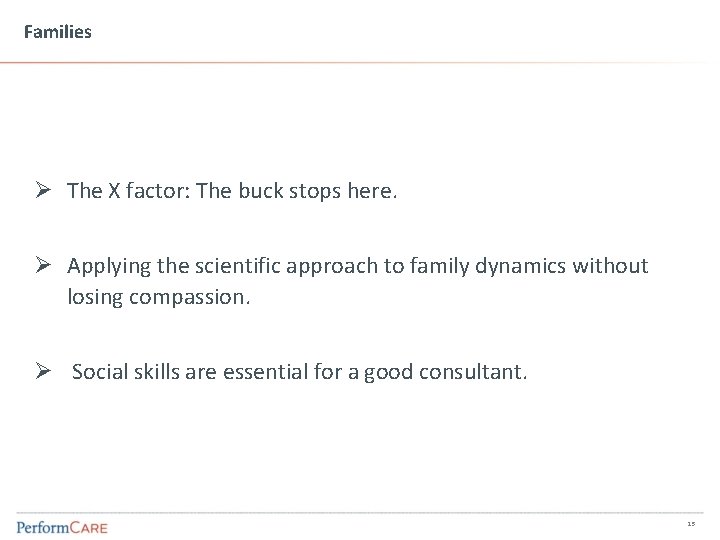 Families

➢ The X factor: The buck stops here.

➢ Applying the scientific approach to family dynamics without losing compassion.

➢ Social skills are essential for a good consultant.

PerformCARE

15